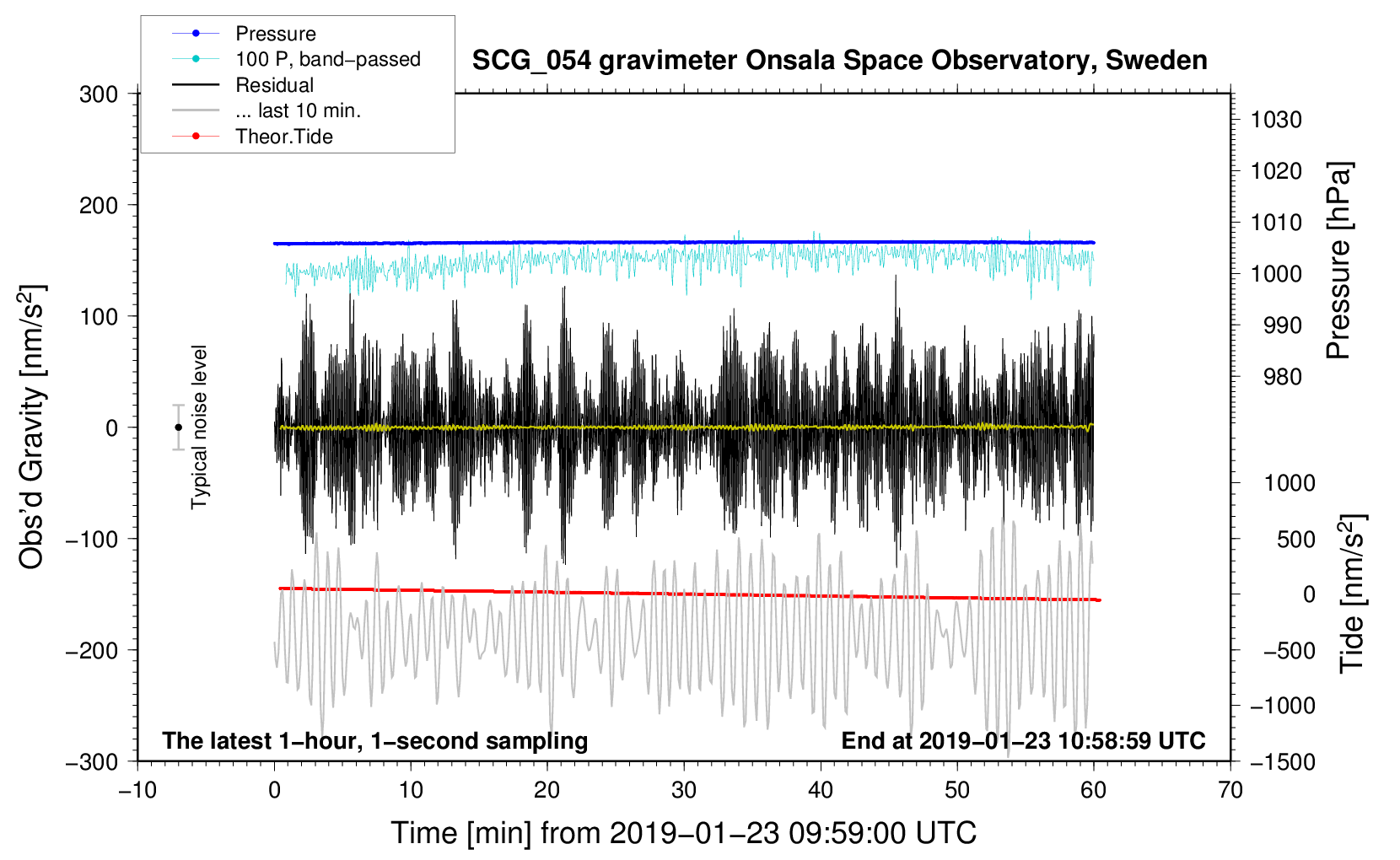 Pressure
100 P, band−passed
Residual
... last 10 min.
Theor.Tide

SCG_054 gravimeter Onsala Space Observatory, Sweden

300
200
100
0
−100
−200
−300

Obs'd Gravity [nm/s$^2$]

Typical noise level

1030
1020
1010
1000
990
980

Pressure [hPa]

1000
500
0
−500
−1000
−1500

Tide [nm/s$^2$]

The latest 1−hour, 1−second sampling
End at 2019−01−23 10:58:59 UTC

−10
0
10
20
30
40
50
60
70

Time [min] from 2019−01−23 09:59:00 UTC